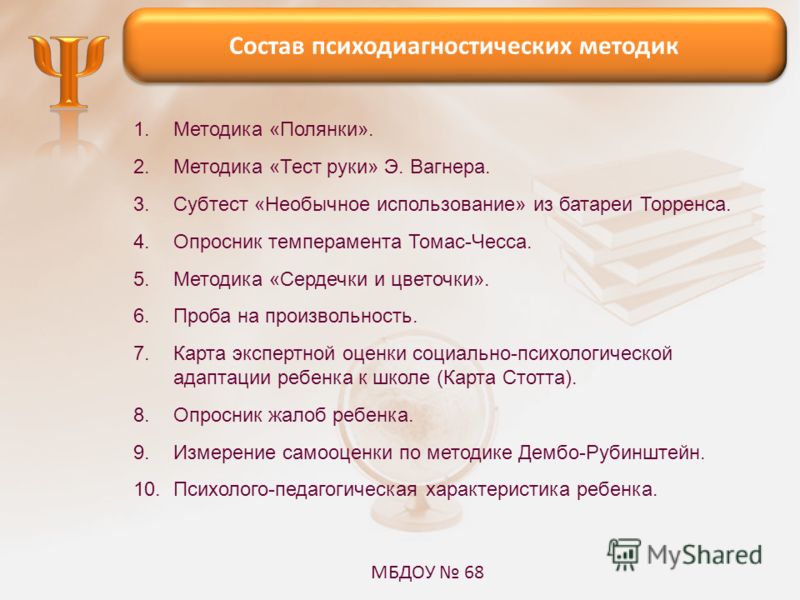 Ψ

Состав психодиагностических методик

1. Методика «Полянки».
2. Методика «Тест руки» Э. Вагнера.
3. Субтест «Необычное использование» из батареи Торренса.
4. Опросник темперамента Томас-Чесса.
5. Методика «Сердечки и цветочки».
6. Проба на произвольность.
7. Карта экспертной оценки социально-психологической адаптации ребенка к школе (Карта Стотта).
8. Опросник жалоб ребенка.
9. Измерение самооценки по методике Дембо-Рубинштейн.
10. Психолого-педагогическая характеристика ребенка.

MyShared

МБДОУ № 68